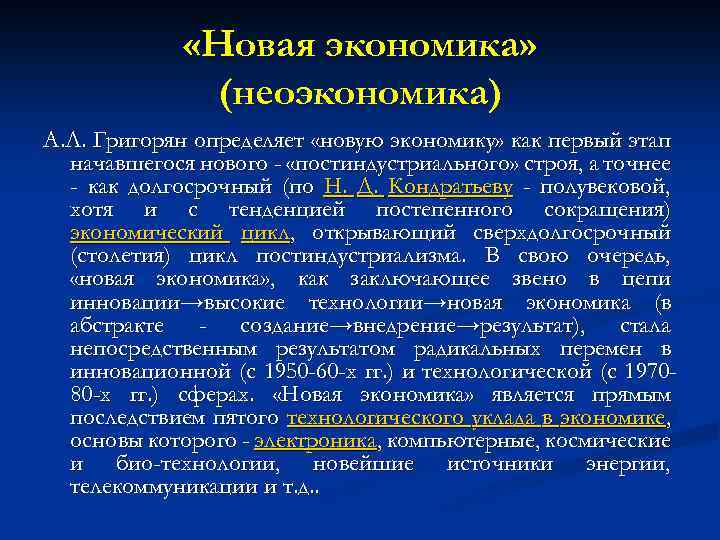 «Новая экономика» (неоэкономика)

А.Л. Григорян определяет «новую экономику» как первый этап начавшегося нового - «постиндустриального» строя, а точнее - как долгосрочный (по Н. Д. Кондратьеву - полувековой, хотя и с тенденцией постепенного сокращения) экономический цикл, открывающий сверхдолгосрочный (столетия) цикл постиндустриализма. В свою очередь, «новая экономика», как заключающее звено в цепи инновации→высокие технологии→новая экономика (в абстракте - создание→внедрение→результат), стала непосредственным результатом радикальных перемен в инновационной (с 1950-60-х гг.) и технологической (с 1970-80-х гг.) сферах. «Новая экономика» является прямым последствием пятого технологического уклада в экономике, основы которого - электроника, компьютерные, космические и био-технологии, новейшие источники энергии, телекоммуникации и т.д..